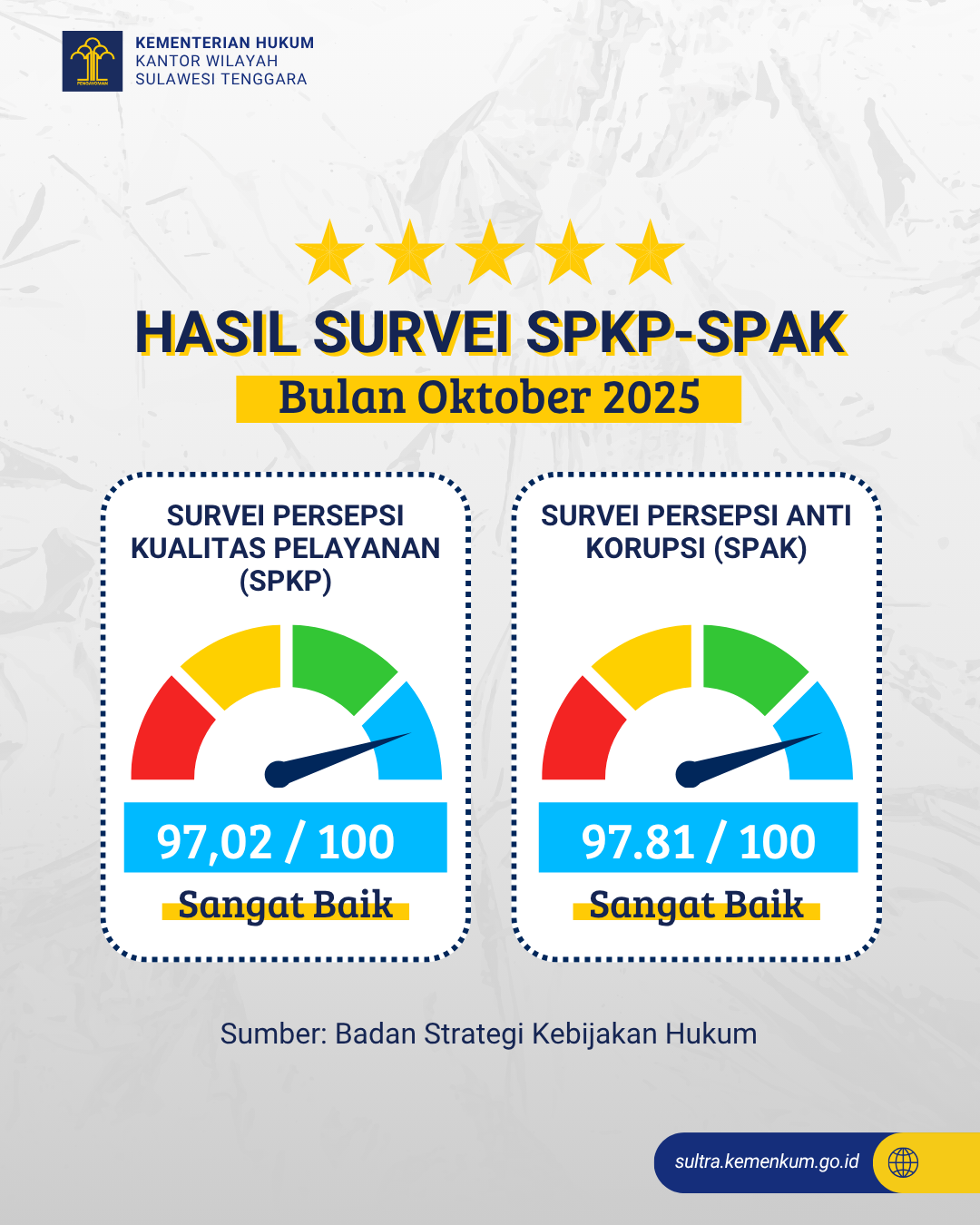 PENGAYOMAN

KEMENTERIAN HUKUM
KANTOR WILAYAH
SULAWESI TENGGARA

HASIL SURVEI SPKP-SPAK
Bulan Oktober 2025

SURVEI PERSEPSI KUALITAS PELAYANAN (SPKP)

97,02 / 100
Sangat Baik

SURVEI PERSEPSI ANTI KORUPSI (SPAK)

97.81 / 100
Sangat Baik

Sumber: Badan Strategi Kebijakan Hukum

sultra.kemenkum.go.id